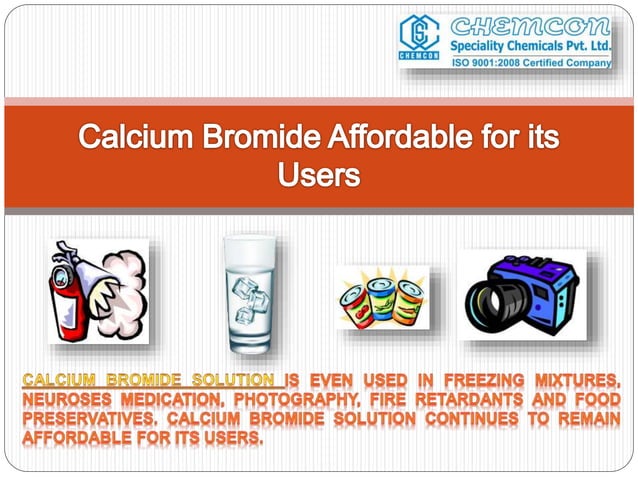 CHEMCON
CHEMCON
Speciality Chemicals Pvt. Ltd.
ISO 9001:2008 Certified Company

Calcium Bromide Affordable for its Users

CALCIUM BROMIDE SOLUTION IS EVEN USED IN FREEZING MIXTURES, NEUROSES MEDICATION, PHOTOGRAPHY, FIRE RETARDANTS AND FOOD PRESERVATIVES. CALCIUM BROMIDE SOLUTION CONTINUES TO REMAIN AFFORDABLE FOR ITS USERS.